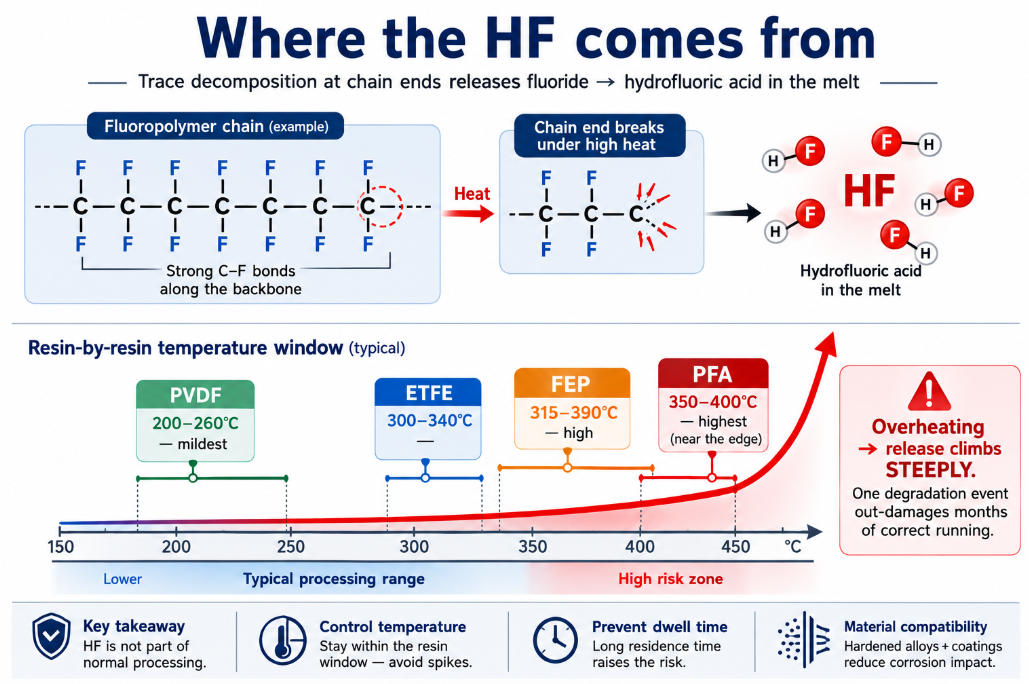 Where the HF comes from

Trace decomposition at chain ends releases fluoride → hydrofluoric acid in the melt

Fluoropolymer chain (example)

F F F F F F F
C C C C C C C
F F F F F F F

Strong C–F bonds along the backbone

Heat

Chain end breaks under high heat

F F
C C C
F F

H F
F H
HF
H F
H F
F H

Hydrofluoric acid in the melt

Resin-by-resin temperature window (typical)

PVDF
200–260°C
— mildest

ETFE
300–340°C
—

FEP
315–390°C
— high

PFA
350–400°C
— highest
(near the edge)

Overheating → release climbs STEEPLY.
One degradation event out-damages months of correct running.

150 200 250 300 350 400 450 °C

Lower
Typical processing range
High risk zone

Key takeaway
HF is not part of normal processing.

Control temperature
Stay within the resin window — avoid spikes.

Prevent dwell time
Long residence time raises the risk.

Material compatibility
Hardened alloys + coatings reduce corrosion impact.